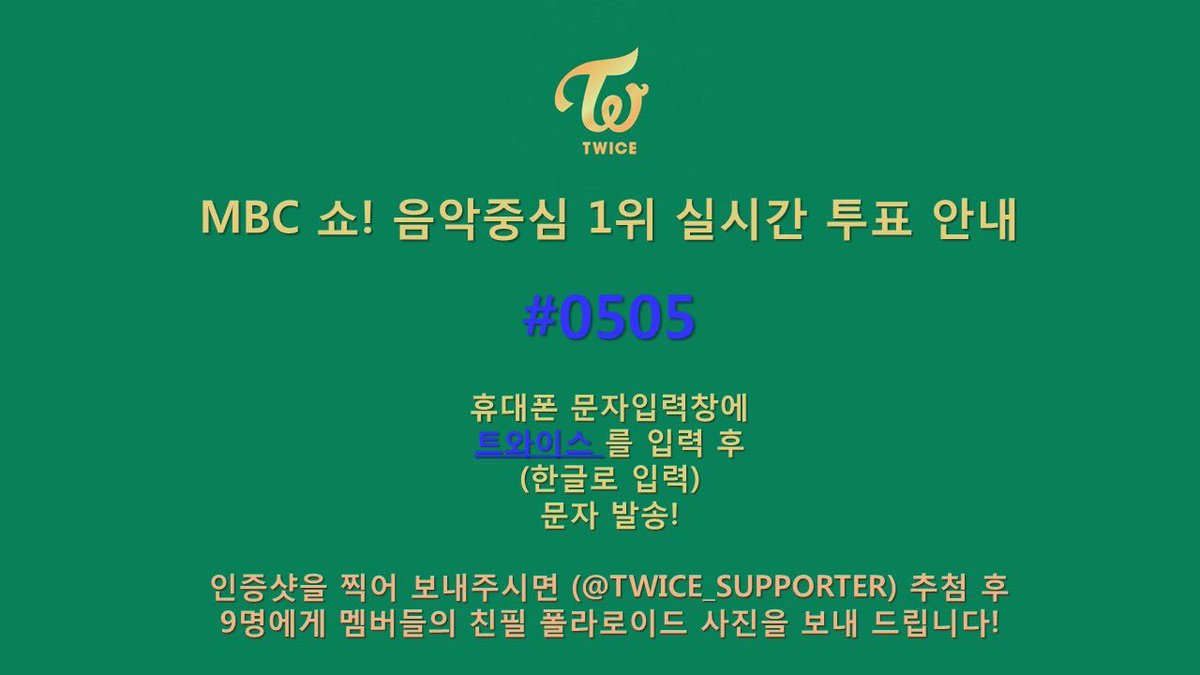 TWICE

MBC 쇼! 음악중심 1위 실시간 투표 안내

#0505

휴대폰 문자입력창에
트와이스 를 입력 후
(한글로 입력)
문자 발송!

인증샷을 찍어 보내주시면 (@TWICE_SUPPORTER) 추첨 후
9명에게 멤버들의 친필 폴라로이드 사진을 보내 드립니다!